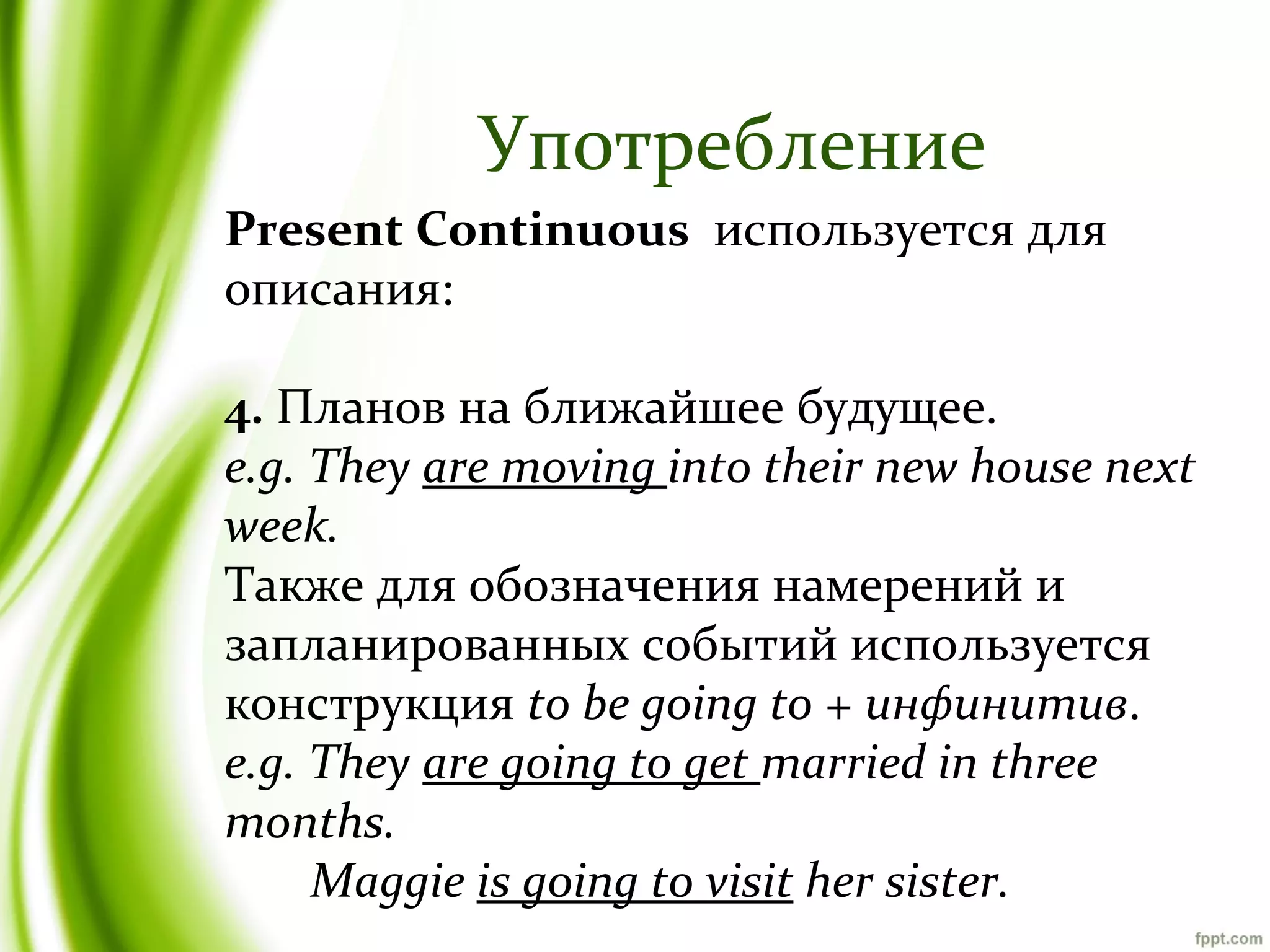 Употребление

Present Continuous используется для описания:

4. Планов на ближайшее будущее.
e.g. They are moving into their new house next week.
Также для обозначения намерений и запланированных событий используется конструкция to be going to + инфинитив.
e.g. They are going to get married in three months.
Maggie is going to visit her sister.

fppt.com